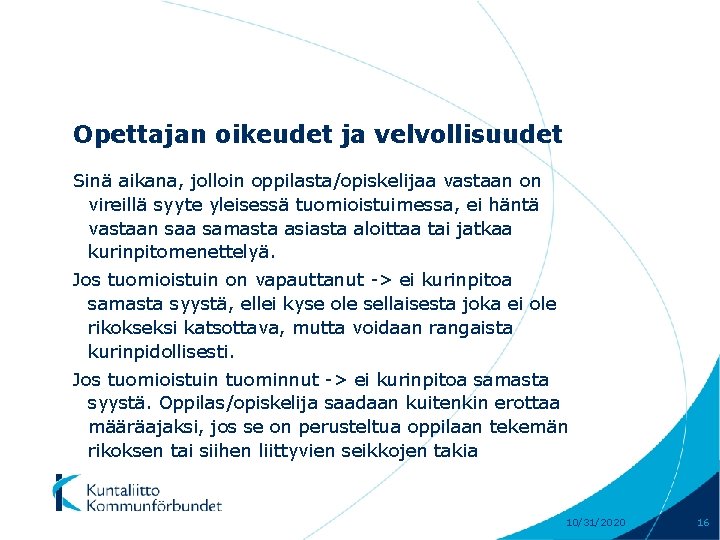 Opettajan oikeudet ja velvollisuudet

Sinä aikana, jolloin oppilasta/opiskelijaa vastaan on vireillä syyte yleisessä tuomioistuimessa, ei häntä vastaan saa samasta asiasta aloittaa tai jatkaa kurinpitomenettelyä.

Jos tuomioistuin on vapauttanut -> ei kurinpitoa samasta syystä, ellei kyse ole sellaisesta joka ei ole rikokseksi katsottava, mutta voidaan rangaista kurinpidollisesti.

Jos tuomioistuin tuominnut -> ei kurinpitoa samasta syystä. Oppilas/opiskelija saadaan kuitenkin erottaa määräajaksi, jos se on perusteltua oppilaan tekemän rikoksen tai siihen liittyvien seikkojen takia

Kuntaliitto
Kommunförbundet

10/31/2020

16